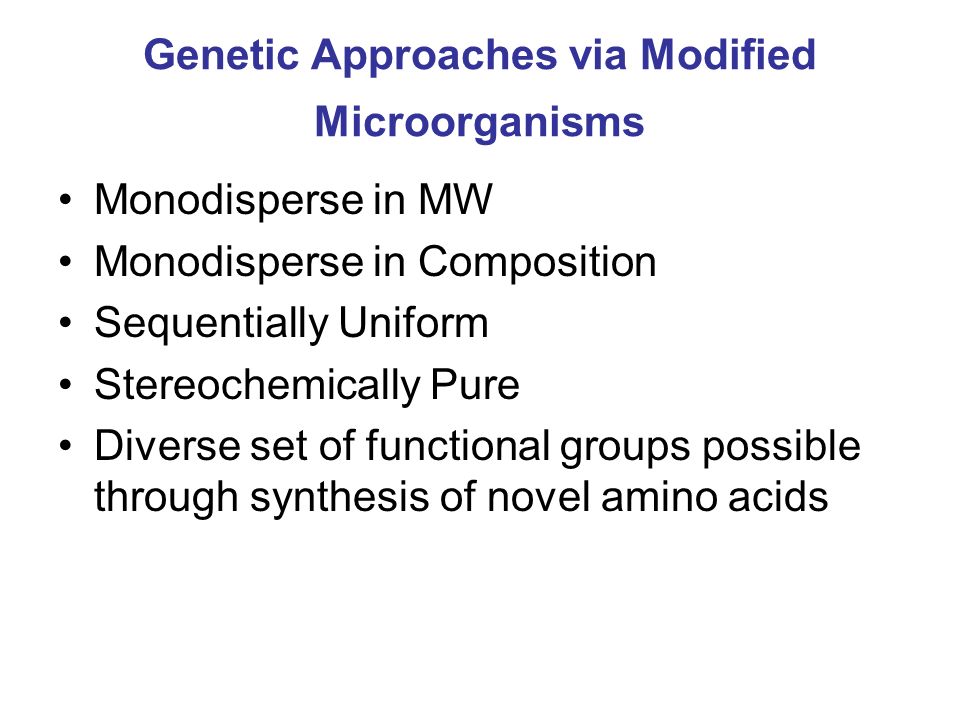 Genetic Approaches via Modified Microorganisms

• Monodisperse in MW
• Monodisperse in Composition
• Sequentially Uniform
• Stereochemically Pure
• Diverse set of functional groups possible through synthesis of novel amino acids